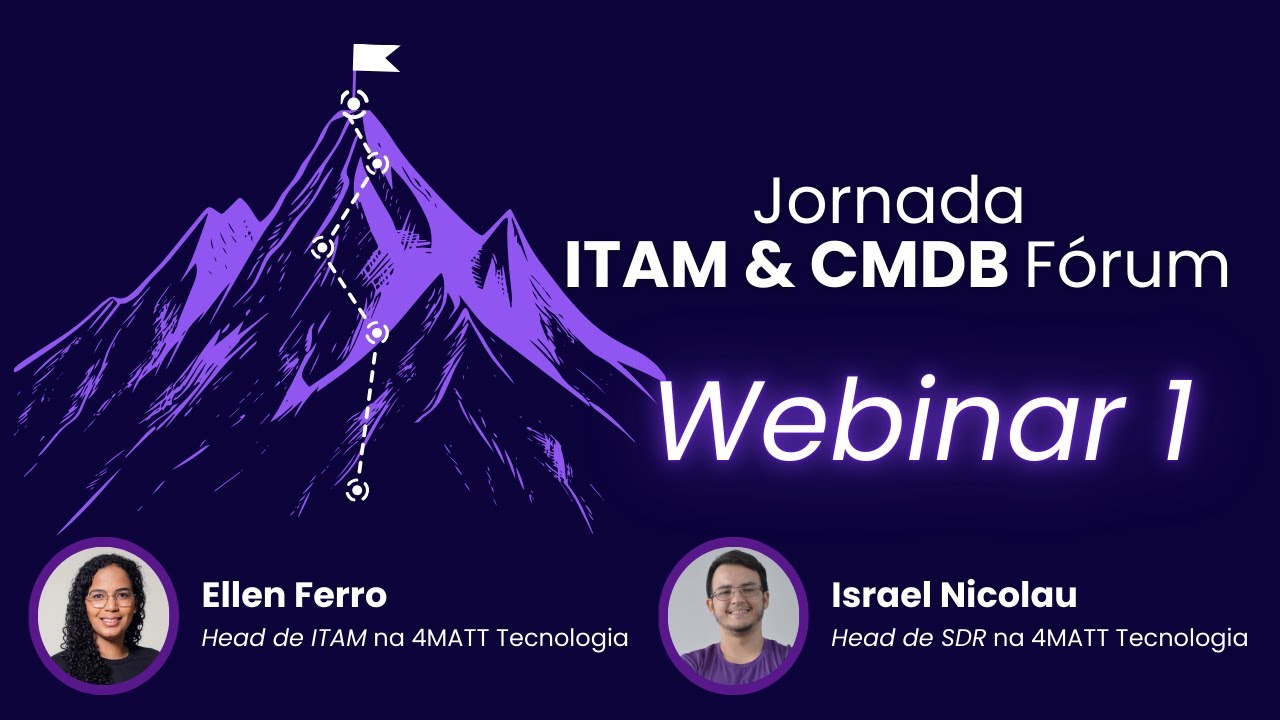 Jornada
ITAM & CMDB Fórum

Webinar 1

Ellen Ferro
Head de ITAM na 4MATT Tecnologia

Israel Nicolau
Head de SDR na 4MATT Tecnologia